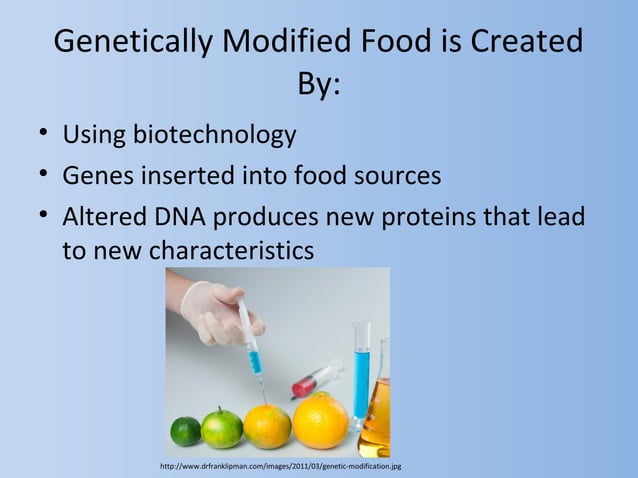 Genetically Modified Food is Created By:

• Using biotechnology
• Genes inserted into food sources
• Altered DNA produces new proteins that lead to new characteristics

http://www.drfranklipman.com/images/2011/03/genetic-modification.jpg